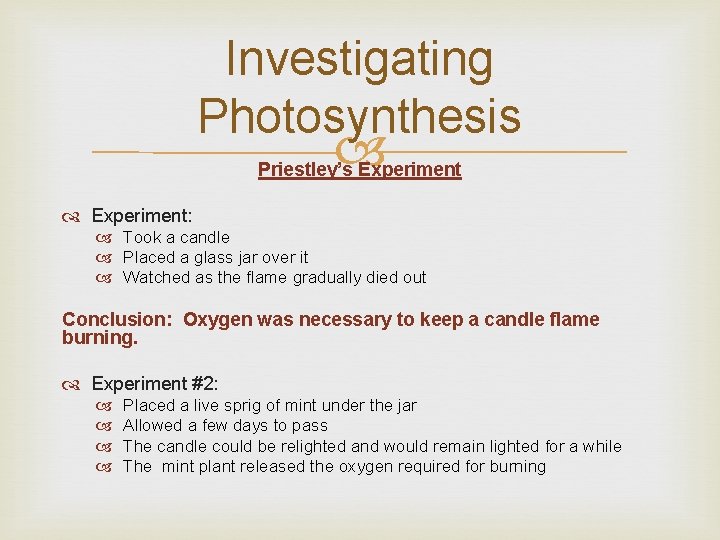 Investigating Photosynthesis

Priestley's Experiment

Experiment:
Took a candle
Placed a glass jar over it
Watched as the flame gradually died out

Conclusion: Oxygen was necessary to keep a candle flame burning.

Experiment #2:
Placed a live sprig of mint under the jar
Allowed a few days to pass
The candle could be relighted and would remain lighted for a while
The mint plant released the oxygen required for burning